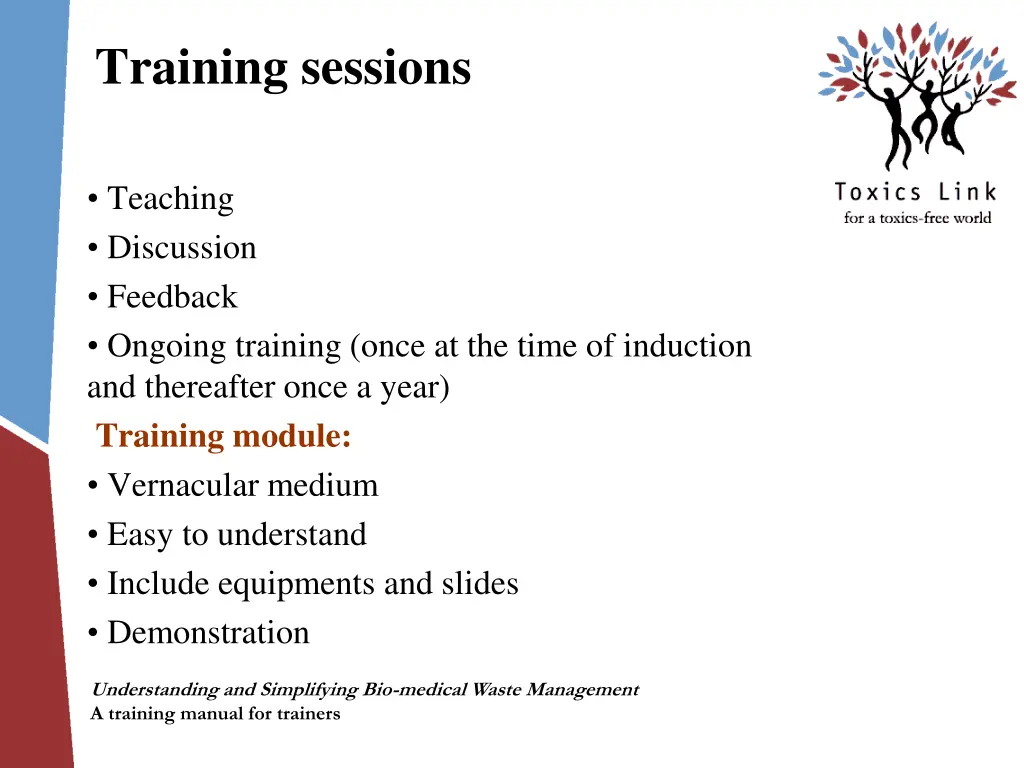 Training sessions

Toxics Link
for a toxics-free world

• Teaching
• Discussion
• Feedback
• Ongoing training (once at the time of induction and thereafter once a year)

Training module:
• Vernacular medium
• Easy to understand
• Include equipments and slides
• Demonstration

Understanding and Simplifying Bio-medical Waste Management
A training manual for trainers